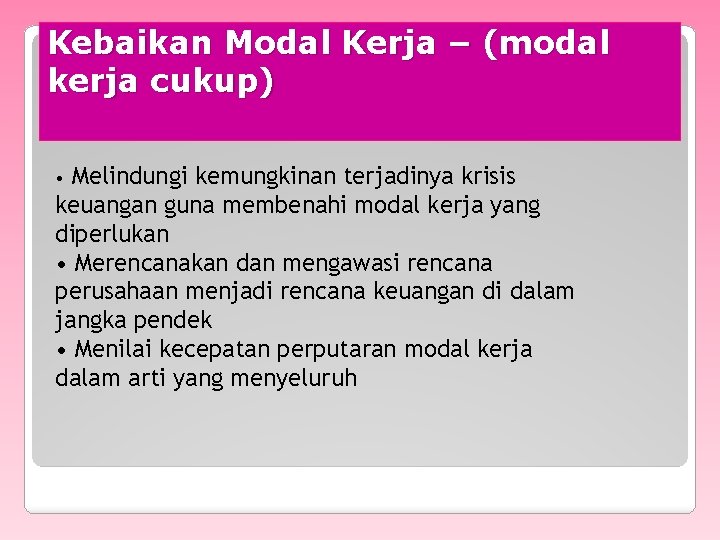 Kebaikan Modal Kerja – (modal kerja cukup)

• Melindungi kemungkinan terjadinya krisis keuangan guna membenahi modal kerja yang diperlukan
• Merencanakan dan mengawasi rencana perusahaan menjadi rencana keuangan di dalam jangka pendek
• Menilai kecepatan perputaran modal kerja dalam arti yang menyeluruh